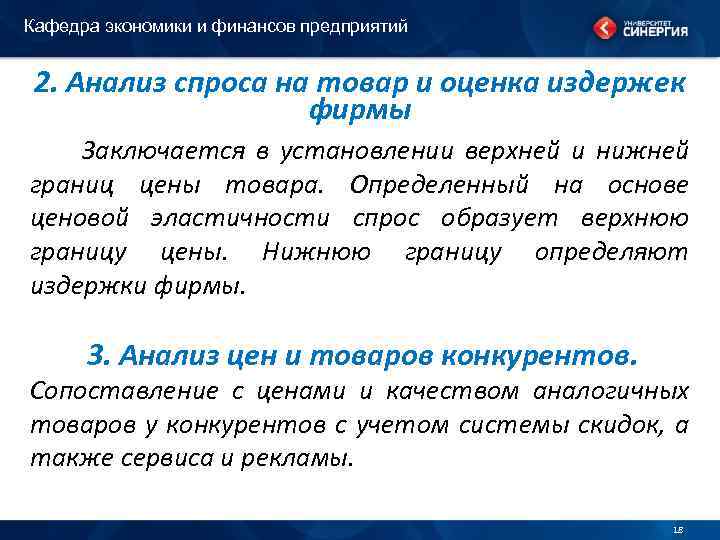 Кафедра экономики и финансов предприятий

УНИВЕРСИТЕТ СИНЕРГИЯ

2. Анализ спроса на товар и оценка издержек фирмы

Заключается в установлении верхней и нижней границ цены товара. Определенный на основе ценовой эластичности спрос образует верхнюю границу цены. Нижнюю границу определяют издержки фирмы.

3. Анализ цен и товаров конкурентов.

Сопоставление с ценами и качеством аналогичных товаров у конкурентов с учетом системы скидок, а также сервиса и рекламы.

18